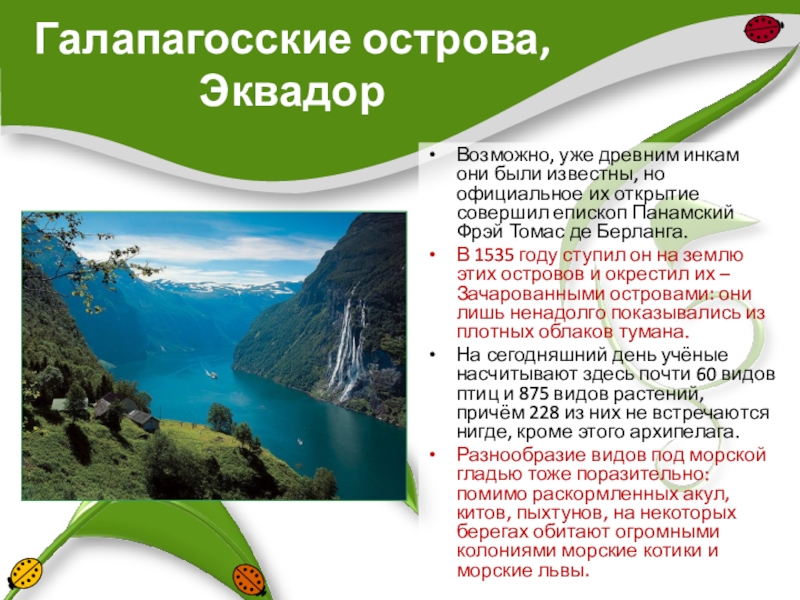 Галапагосские острова, Эквадор

• Возможно, уже древним инкам они были известны, но официальное их открытие совершил епископ Панамский Фрэй Томас де Берланга.
• В 1535 году ступил он на землю этих островов и окрестил их – Зачарованными островами: они лишь ненадолго показывались из плотных облаков тумана.
• На сегодняшний день учёные насчитывают здесь почти 60 видов птиц и 875 видов растений, причём 228 из них не встречаются нигде, кроме этого архипелага.
• Разнообразие видов под морской гладью тоже поразительно: помимо раскормленных акул, китов, пыхтунов, на некоторых берегах обитают огромными колониями морские котики и морские львы.